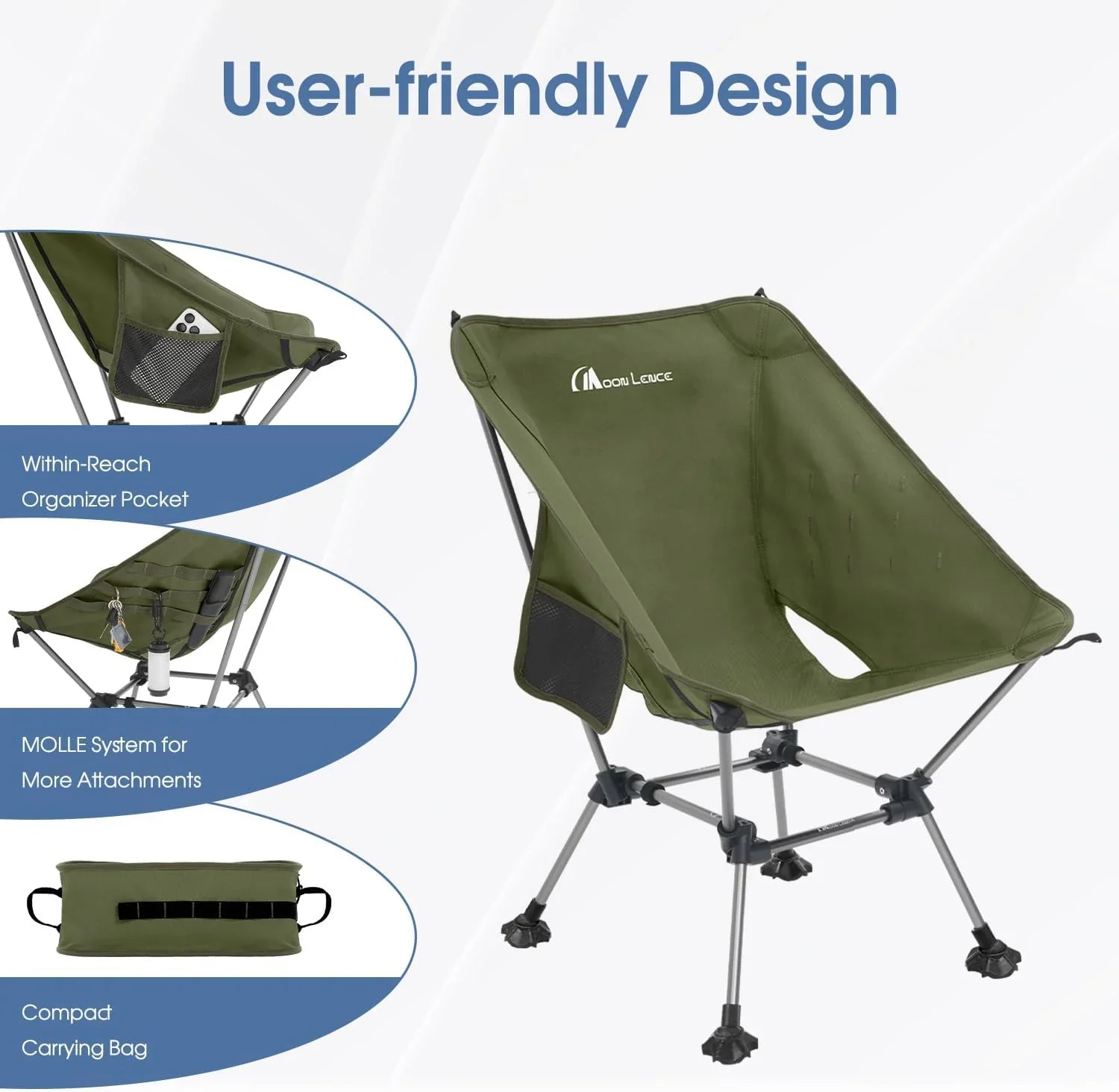 User-friendly Design

Within-Reach Organizer Pocket

MOLLE System for More Attachments

Compact Carrying Bag

MOON LENCE